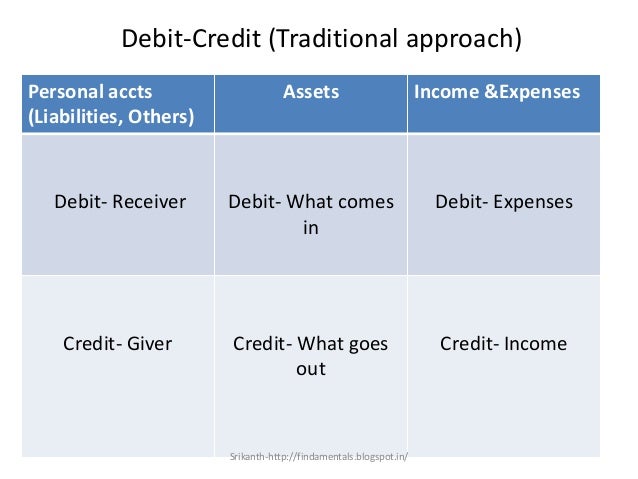 Debit-Credit (Traditional approach)

| Personal accts (Liabilities, Others) | Assets | Income &Expenses |
|---|---|---|
| Debit- Receiver | Debit- What comes in | Debit- Expenses |
| Credit- Giver | Credit- What goes out | Credit- Income |

Srikanth-http://findamentals.blogspot.in/